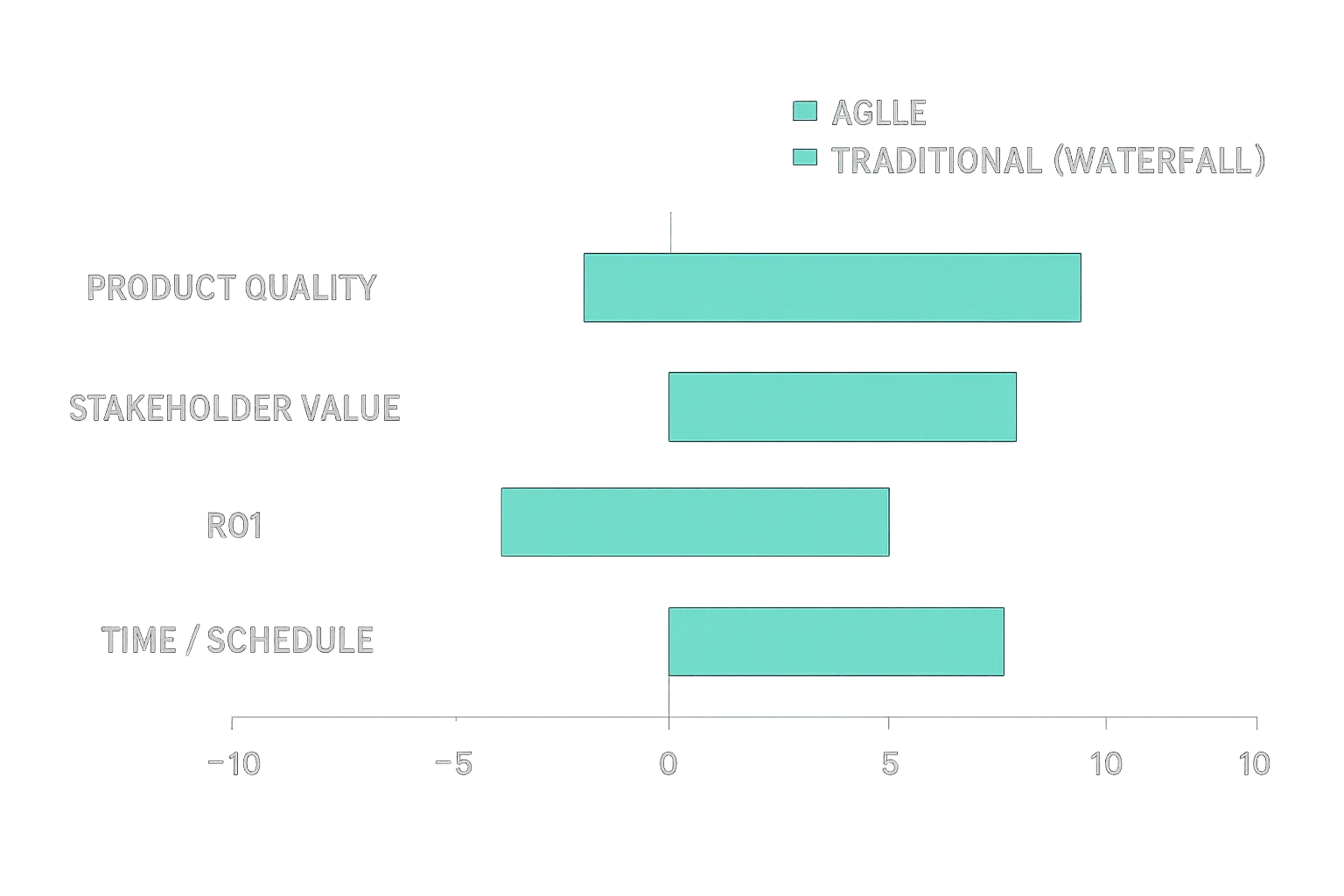 AGLLE
TRADITIONAL (WATERFALL)

PRODUCT QUALITY
STAKEHOLDER VALUE
RO1
TIME / SCHEDULE

−10
−5
0
5
10
10